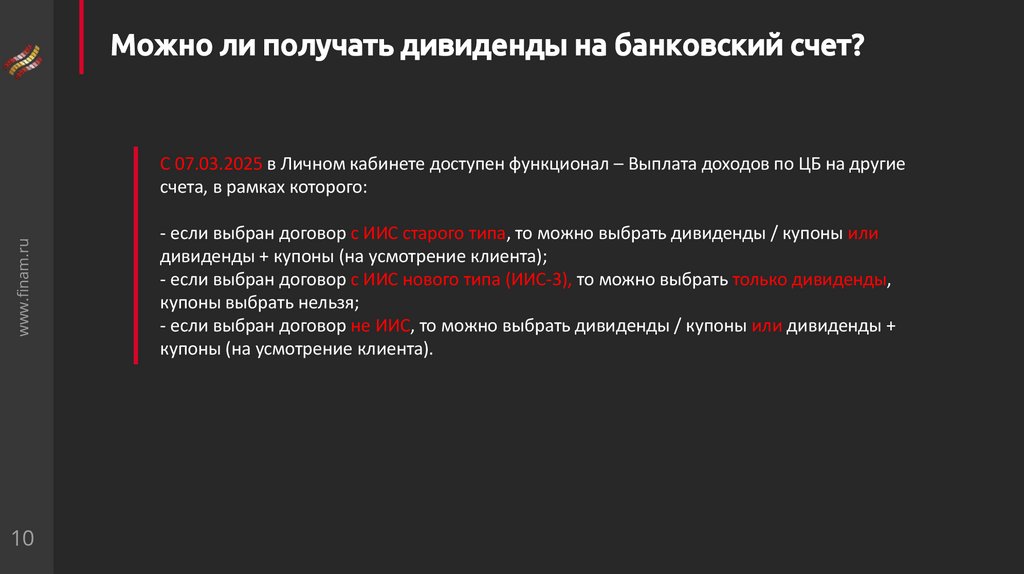 Можно ли получать дивиденды на банковский счет?

С 07.03.2025 в Личном кабинете доступен функционал – Выплата доходов по ЦБ на другие счета, в рамках которого:

- если выбран договор с ИИС старого типа, то можно выбрать дивиденды / купоны или дивиденды + купоны (на усмотрение клиента);
- если выбран договор с ИИС нового типа (ИИС-3), то можно выбрать только дивиденды, купоны выбрать нельзя;
- если выбран договор не ИИС, то можно выбрать дивиденды / купоны или дивиденды + купоны (на усмотрение клиента).

www.finam.ru

10